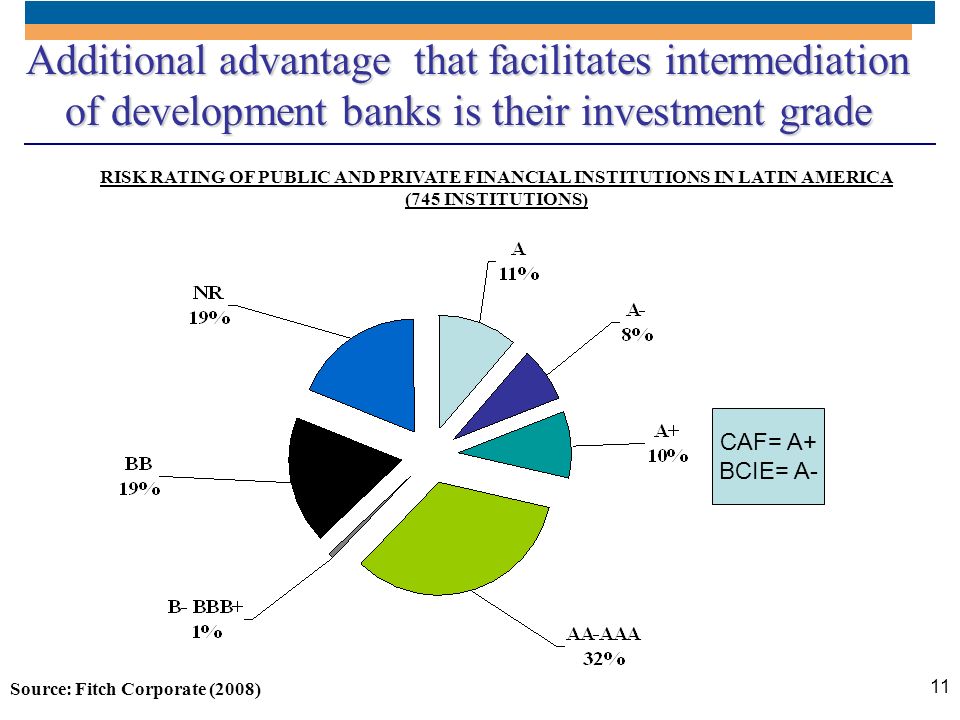 Additional advantage that facilitates intermediation of development banks is their investment grade

RISK RATING OF PUBLIC AND PRIVATE FINANCIAL INSTITUTIONS IN LATIN AMERICA (745 INSTITUTIONS)

A 11%

A- 8%

A+ 10%

AA-AAA 32%

B- BBB+ 1%

BB 19%

NR 19%

CAF= A+
BCIE= A-

Source: Fitch Corporate (2008)

11